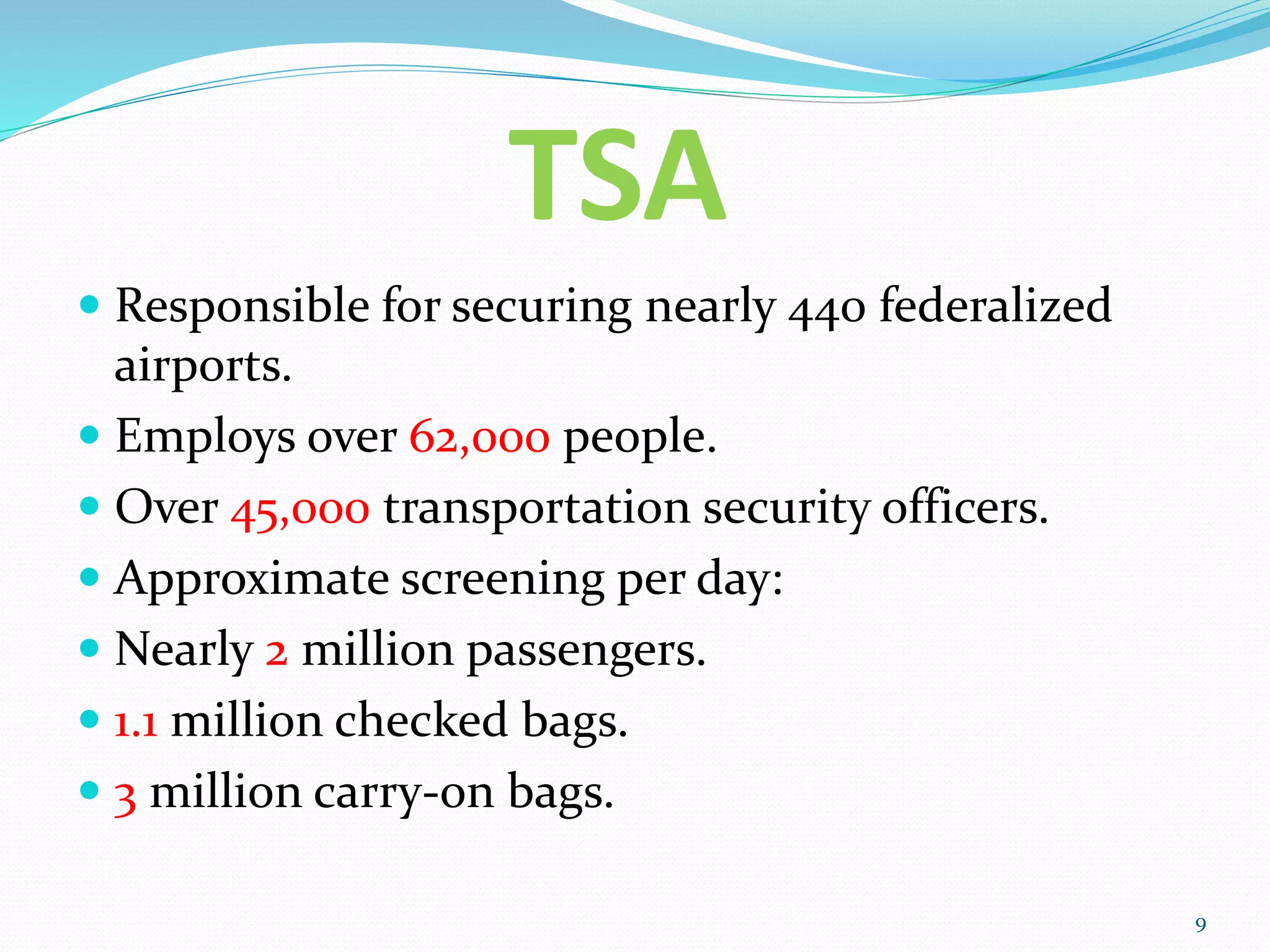 TSA

- Responsible for securing nearly 440 federalized airports.
- Employs over 62,000 people.
- Over 45,000 transportation security officers.
- Approximate screening per day:
- Nearly 2 million passengers.
- 1.1 million checked bags.
- 3 million carry-on bags.

9